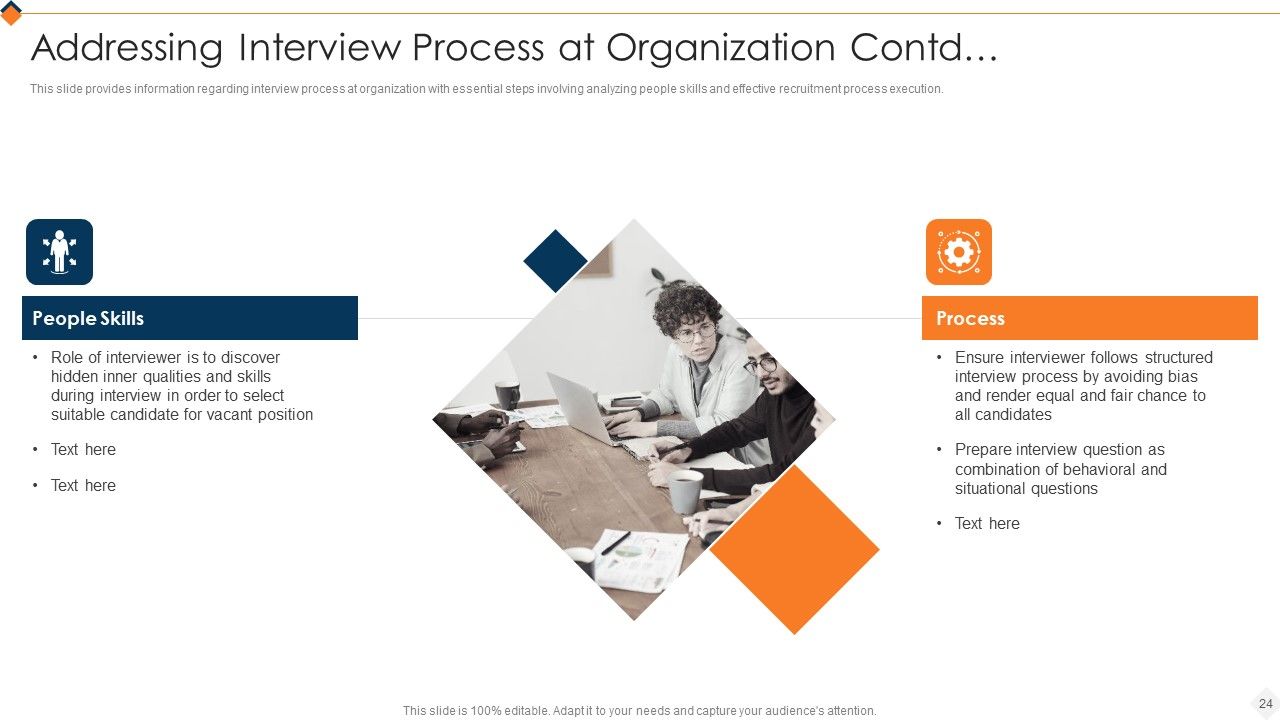 Addressing Interview Process at Organization Contd…

This slide provides information regarding interview process at organization with essential steps involving analyzing people skills and effective recruitment process execution.

People Skills

• Role of interviewer is to discover hidden inner qualities and skills during interview in order to select suitable candidate for vacant position

• Text here

• Text here

Process

• Ensure interviewer follows structured interview process by avoiding bias and render equal and fair chance to all candidates

• Prepare interview question as combination of behavioral and situational questions

• Text here

This slide is 100% editable. Adapt it to your needs and capture your audience's attention.

24